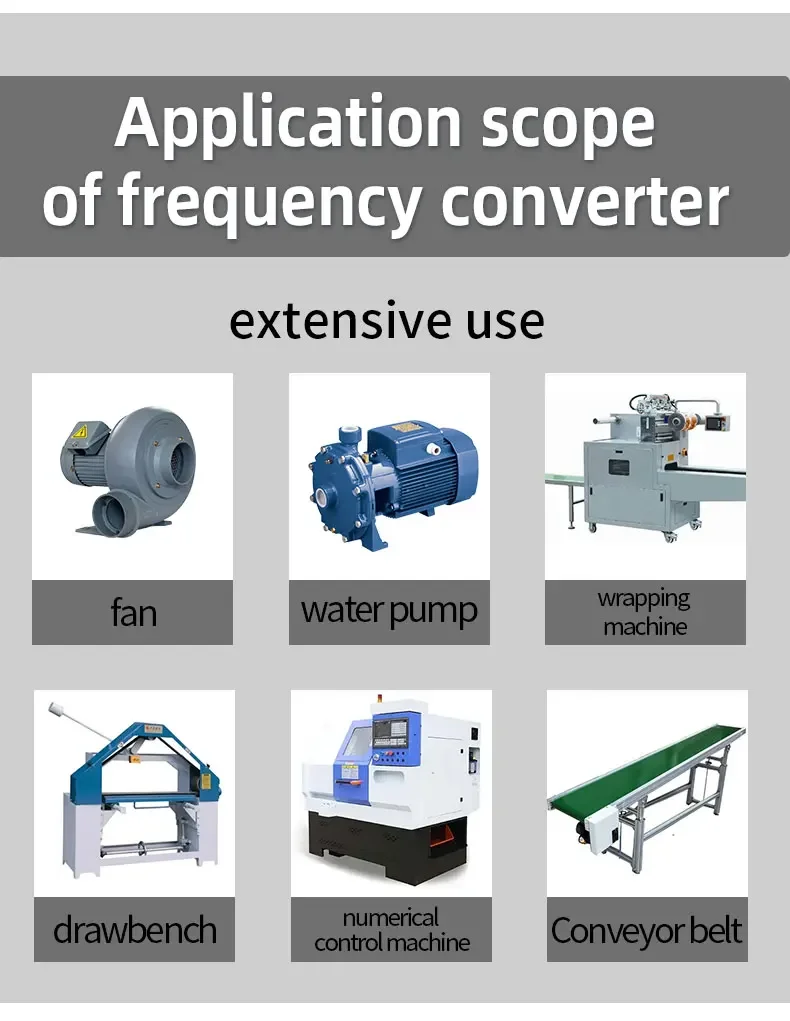 Application scope of frequency converter

extensive use

fan

water pump

wrapping machine

drawbench

numerical control machine

Conveyor belt